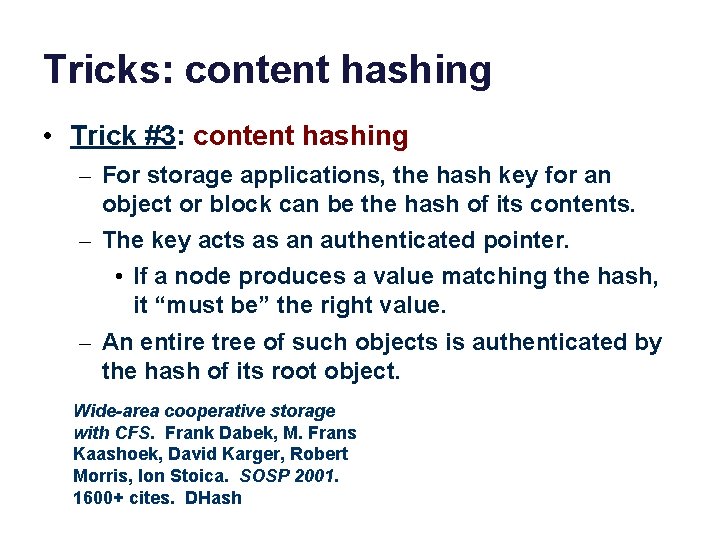 Tricks: content hashing

• Trick #3: content hashing

– For storage applications, the hash key for an object or block can be the hash of its contents.

– The key acts as an authenticated pointer.

• If a node produces a value matching the hash, it “must be” the right value.

– An entire tree of such objects is authenticated by the hash of its root object.

Wide-area cooperative storage with CFS. Frank Dabek, M. Frans Kaashoek, David Karger, Robert Morris, Ion Stoica. SOSP 2001. 1600+ cites. DHash